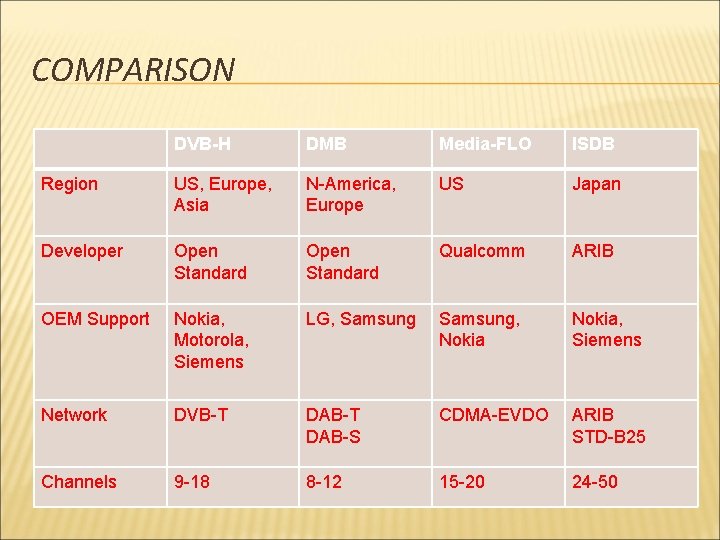 COMPARISON

| | DVB-H | DMB | Media-FLO | ISDB |
|---|---|---|---|---|
| Region | US, Europe, Asia | N-America, Europe | US | Japan |
| Developer | Open Standard | Open Standard | Qualcomm | ARIB |
| OEM Support | Nokia, Motorola, Siemens | LG, Samsung | Samsung, Nokia | Nokia, Siemens |
| Network | DVB-T | DAB-T DAB-S | CDMA-EVDO | ARIB STD-B25 |
| Channels | 9-18 | 8-12 | 15-20 | 24-50 |